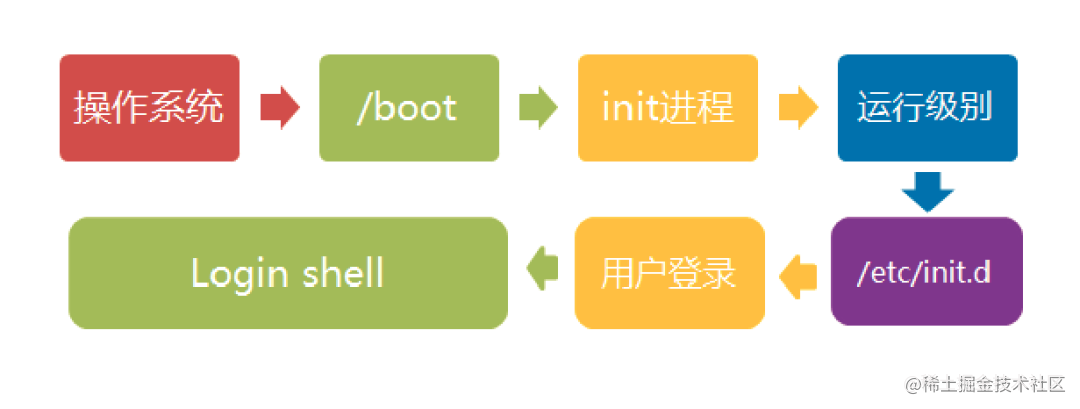 操作系统

/boot

init进程

运行级别

/etc/init.d

用户登录

Login shell

@稀土掘金技术社区